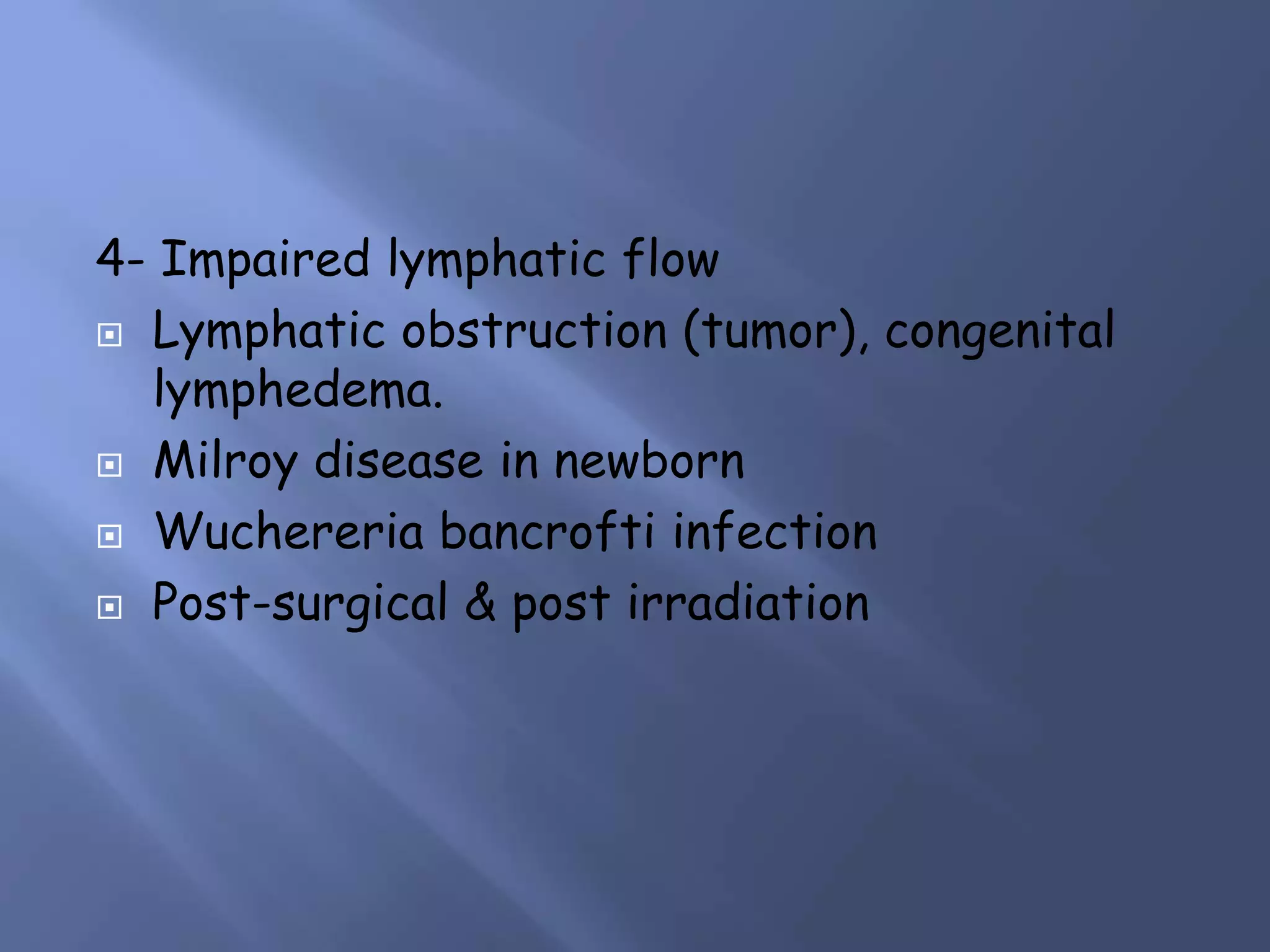 4- Impaired lymphatic flow

Lymphatic obstruction (tumor), congenital lymphedema.

Milroy disease in newborn

Wuchereria bancrofti infection

Post-surgical & post irradiation